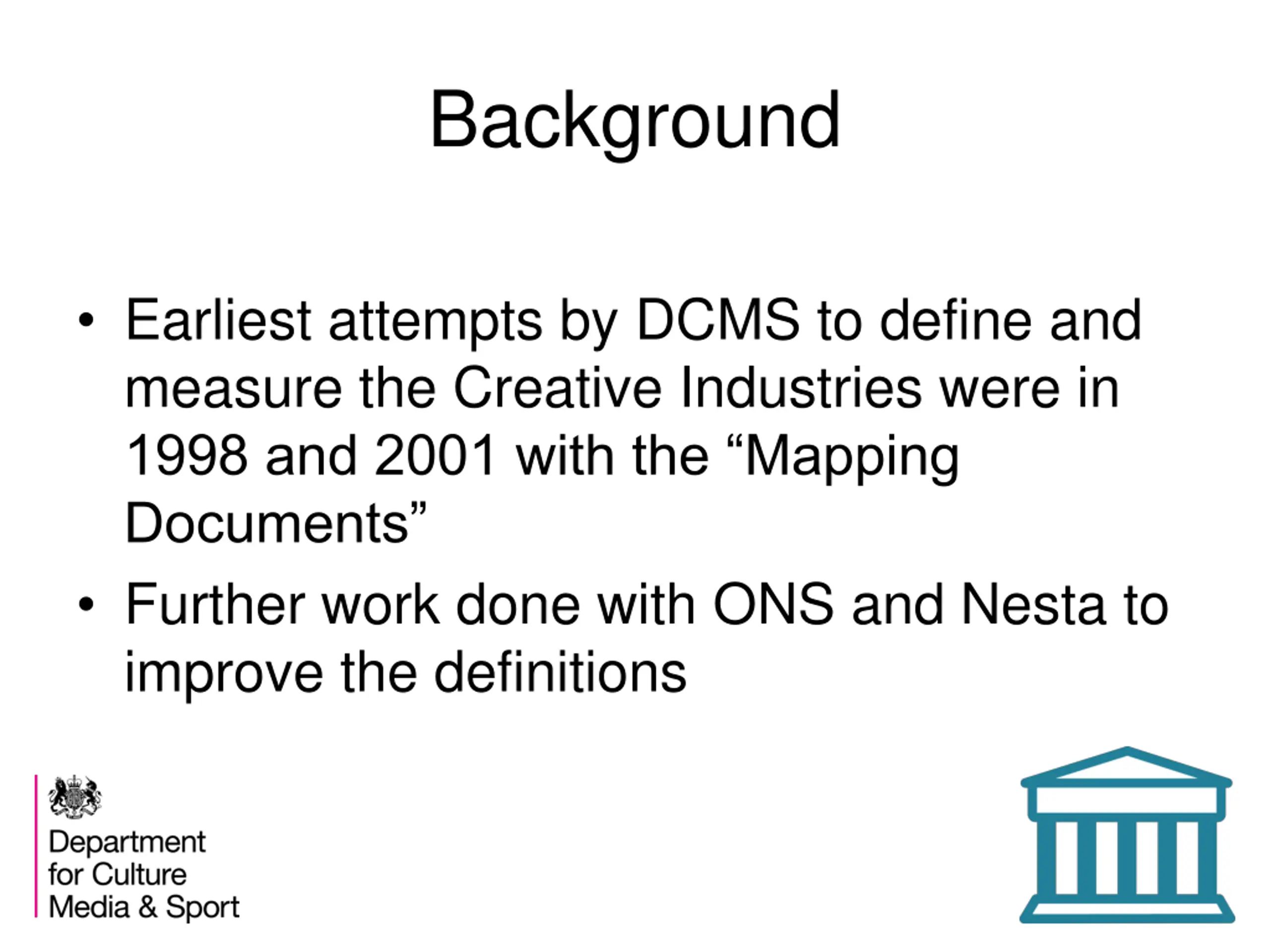 Background

• Earliest attempts by DCMS to define and measure the Creative Industries were in 1998 and 2001 with the “Mapping Documents”

• Further work done with ONS and Nesta to improve the definitions

Department for Culture Media & Sport